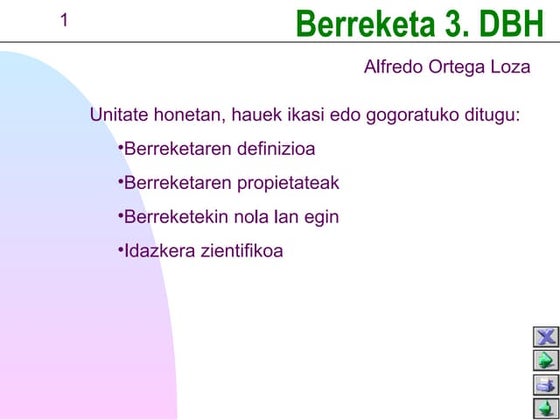 1

Berreketa 3. DBH

Alfredo Ortega Loza

Unitate honetan, hauek ikasi edo gogoratuko ditugu:

•Berreketaren definizioa

•Berreketaren propietateak

•Berreketekin nola lan egin

•Idazkera zientifikoa